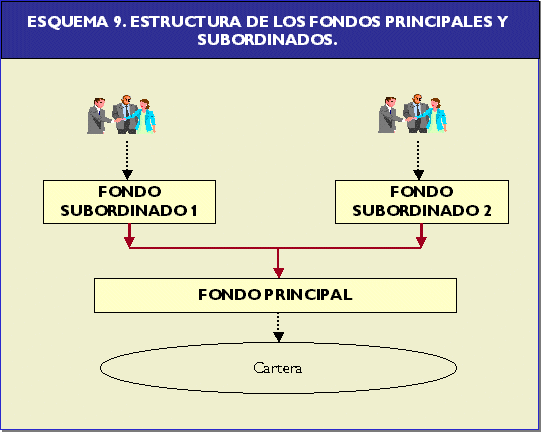 ESQUEMA 9. ESTRUCTURA DE LOS FONDOS PRINCIPALES Y SUBORDINADOS.

FONDO SUBORDINADO 1

FONDO SUBORDINADO 2

FONDO PRINCIPAL

Cartera